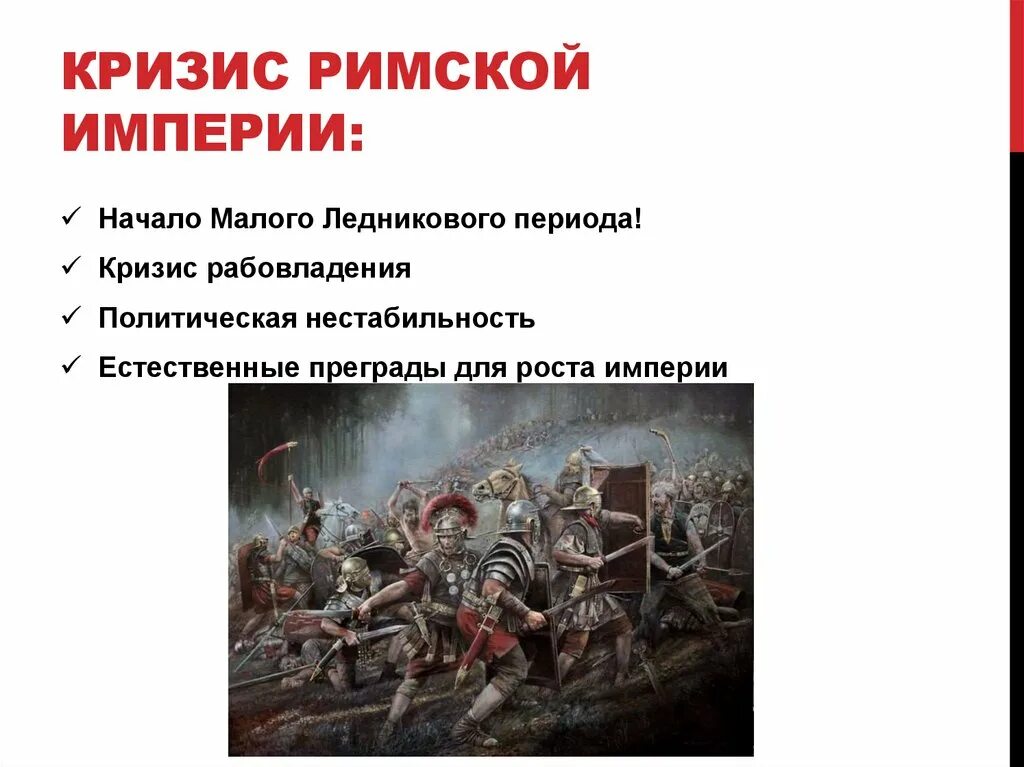 КРИЗИС РИМСКОЙ ИМПЕРИИ:

✓ Начало Малого Ледникового периода!
✓ Кризис рабовладения
✓ Политическая нестабильность
✓ Естественные преграды для роста империи